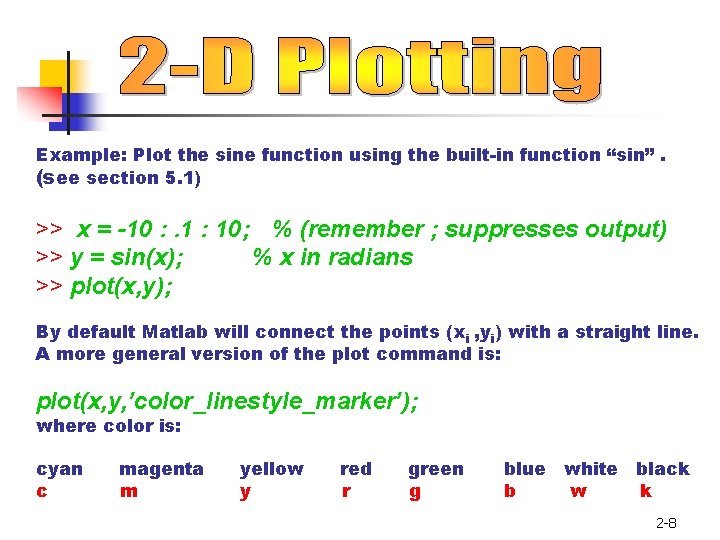 2-D Plotting

Example: Plot the sine function using the built-in function “sin” . (see section 5.1)

>> x = -10 : .1 : 10; % (remember ; suppresses output)
>> y = sin(x); % x in radians
>> plot(x,y);

By default Matlab will connect the points ($x_i$ ,$y_i$) with a straight line. A more general version of the plot command is:

plot(x,y,’color_linestyle_marker’);
where color is:

| cyan | magenta | yellow | red | green | blue | white | black |
|---|---|---|---|---|---|---|---|
| c | m | y | r | g | b | w | k |

2-8